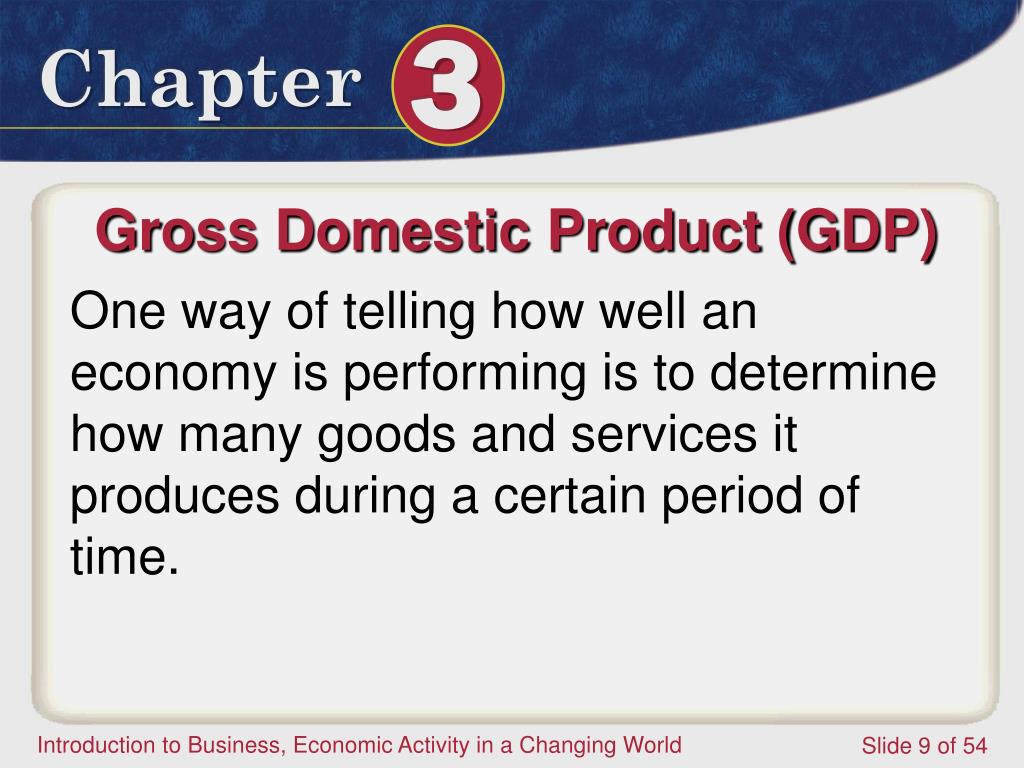 Chapter 3

Gross Domestic Product (GDP)

One way of telling how well an economy is performing is to determine how many goods and services it produces during a certain period of time.

Introduction to Business, Economic Activity in a Changing World

Slide 9 of 54